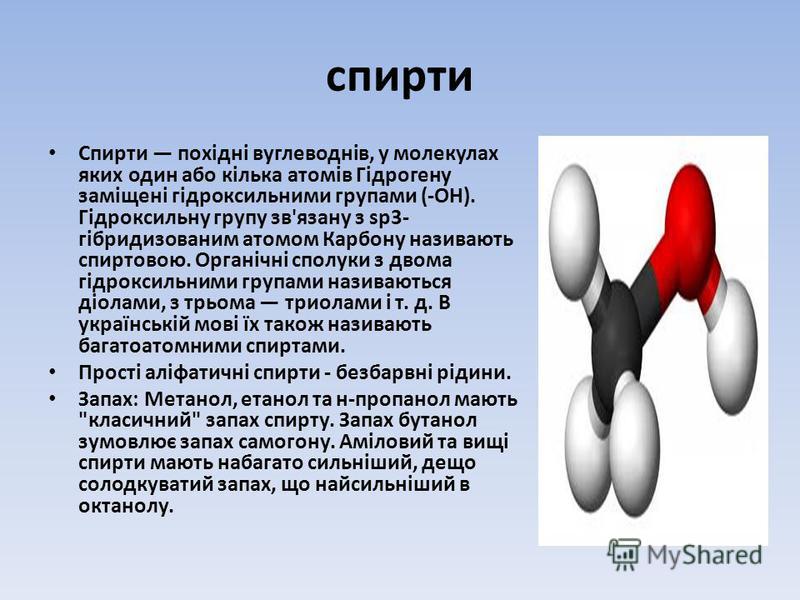 спирти

• Спирти — похідні вуглеводнів, у молекулах яких один або кілька атомів Гідрогену заміщені гідроксильними групами (-OH). Гідроксильну групу зв'язану з sp3-гібридизованим атомом Карбону називають спиртовою. Органічні сполуки з двома гідроксильними групами називаються діолами, з трьома — триолами і т. д. В українській мові їх також називають багатоатомними спиртами.

• Прості аліфатичні спирти - безбарвні рідини.

• Запах: Метанол, етанол та н-пропанол мають "класичний" запах спирту. Запах бутанол зумовлює запах самогону. Аміловий та вищі спирти мають набагато сильніший, дещо солодкуватий запах, що найсильніший в октанолу.

MyShared